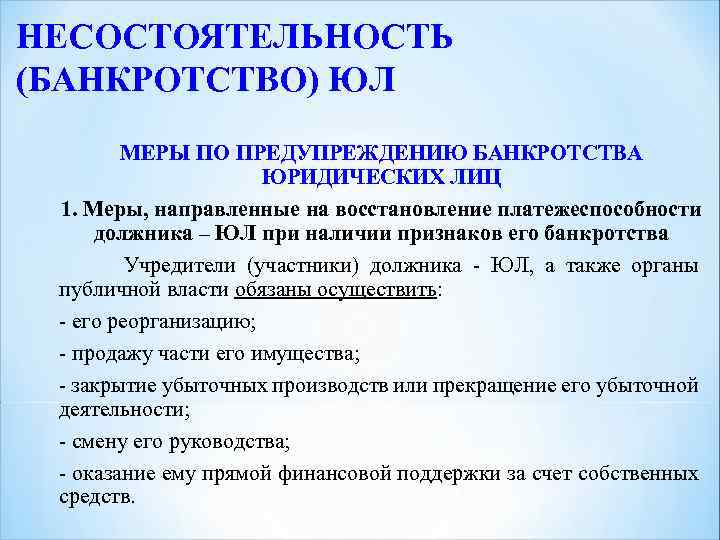 НЕСОСТОЯТЕЛЬНОСТЬ (БАНКРОТСТВО) ЮЛ

МЕРЫ ПО ПРЕДУПРЕЖДЕНИЮ БАНКРОТСТВА ЮРИДИЧЕСКИХ ЛИЦ

1. Меры, направленные на восстановление платежеспособности должника – ЮЛ при наличии признаков его банкротства

Учредители (участники) должника - ЮЛ, а также органы публичной власти обязаны осуществить:

- его реорганизацию;

- продажу части его имущества;

- закрытие убыточных производств или прекращение его убыточной деятельности;

- смену его руководства;

- оказание ему прямой финансовой поддержки за счет собственных средств.